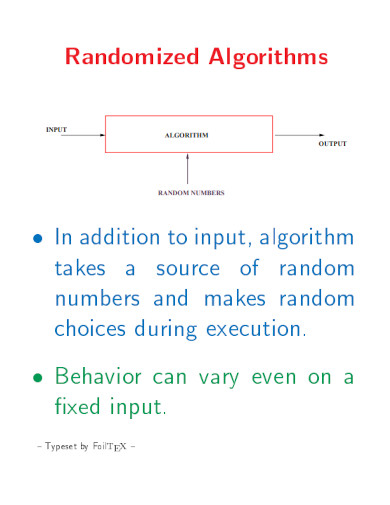 Randomized Algorithms

INPUT
ALGORITHM
OUTPUT
RANDOM NUMBERS

• In addition to input, algorithm takes a source of random numbers and makes random choices during execution.

• Behavior can vary even on a fixed input.

– Typeset by FoilTEX –